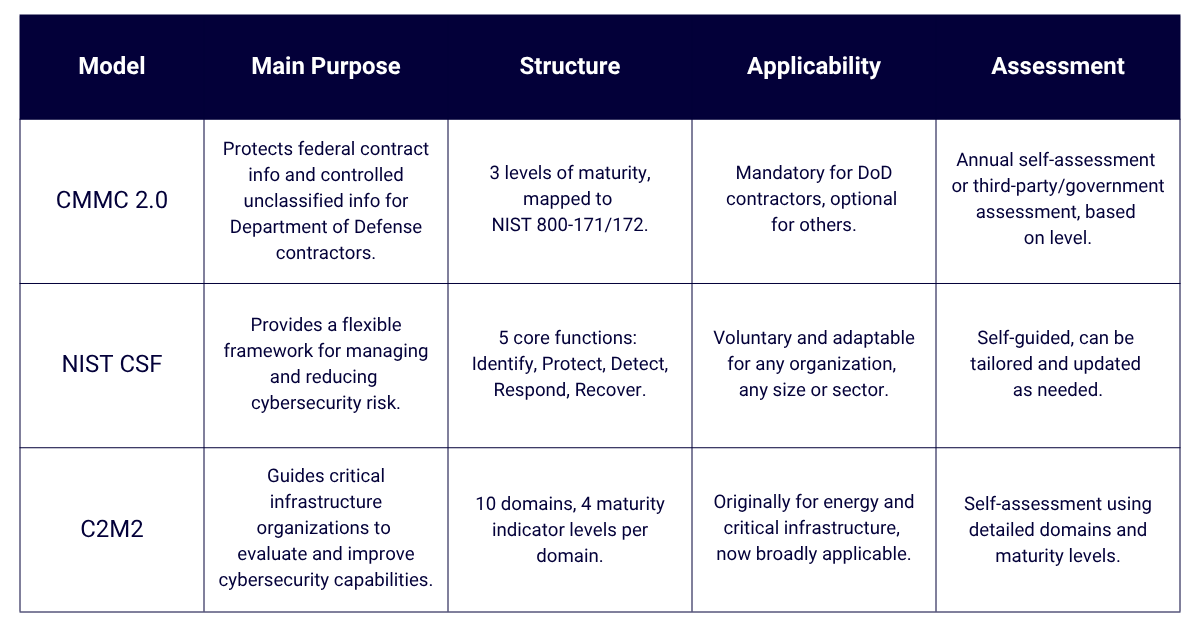 | Model | Main Purpose | Structure | Applicability | Assessment |
|---|---|---|---|---|
| CMMC 2.0 | Protects federal contract info and controlled unclassified info for Department of Defense contractors. | 3 levels of maturity, mapped to NIST 800-171/172. | Mandatory for DoD contractors, optional for others. | Annual self-assessment or third-party/government assessment, based on level. |
| NIST CSF | Provides a flexible framework for managing and reducing cybersecurity risk. | 5 core functions: Identify, Protect, Detect, Respond, Recover. | Voluntary and adaptable for any organization, any size or sector. | Self-guided, can be tailored and updated as needed. |
| C2M2 | Guides critical infrastructure organizations to evaluate and improve cybersecurity capabilities. | 10 domains, 4 maturity indicator levels per domain. | Originally for energy and critical infrastructure, now broadly applicable. | Self-assessment using detailed domains and maturity levels. |